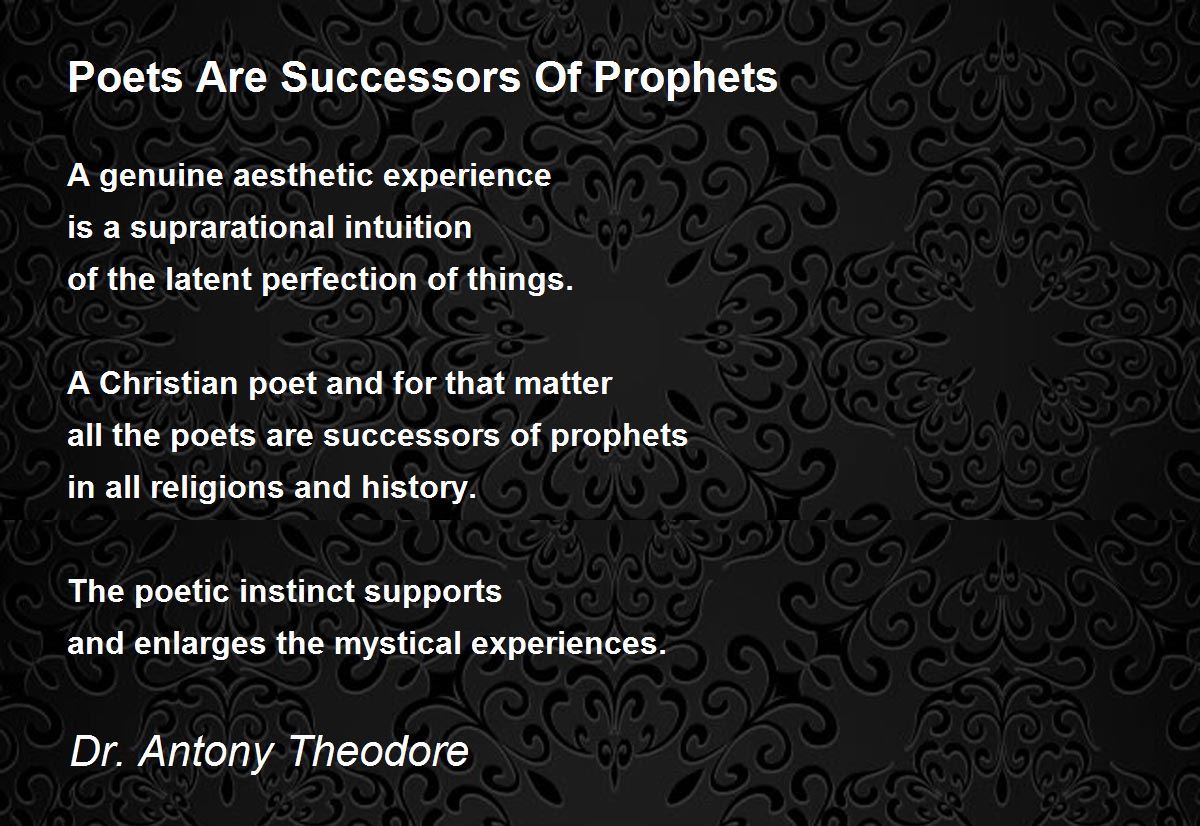 Poets Are Successors Of Prophets

A genuine aesthetic experience
is a suprarational intuition
of the latent perfection of things.

A Christian poet and for that matter
all the poets are successors of prophets
in all religions and history.

The poetic instinct supports
and enlarges the mystical experiences.

Dr. Antony Theodore